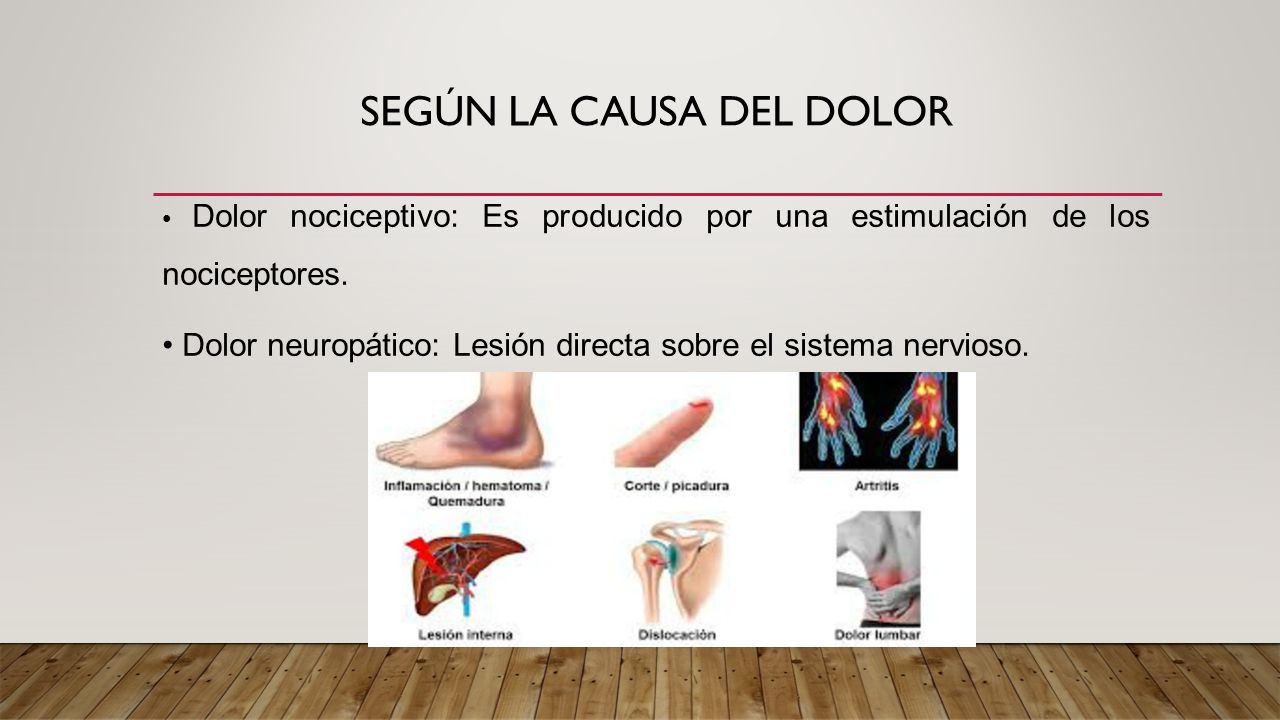 SEGÚN LA CAUSA DEL DOLOR

• Dolor nociceptivo: Es producido por una estimulación de los nociceptores.

• Dolor neuropático: Lesión directa sobre el sistema nervioso.

Inflamación / hematoma / Quemadura

Corte / picadura

Artritis

Lesión interna

Dislocación

Dolor lumbar